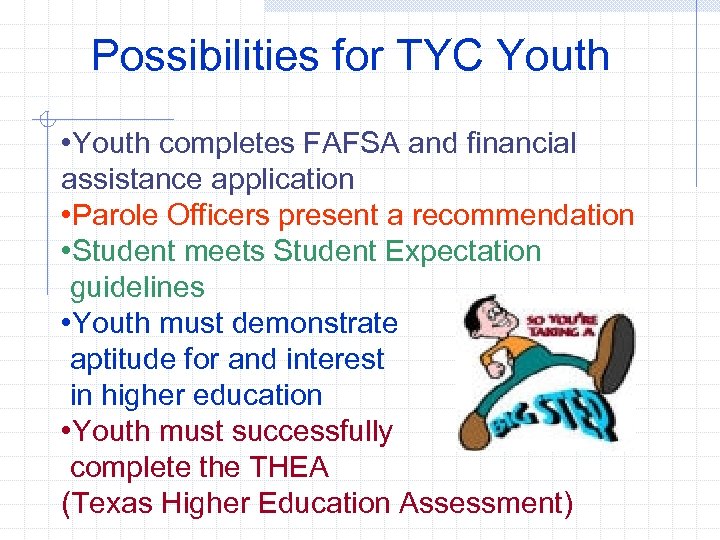 Possibilities for TYC Youth

•Youth completes FAFSA and financial assistance application
•Parole Officers present a recommendation
•Student meets Student Expectation guidelines
•Youth must demonstrate aptitude for and interest in higher education
•Youth must successfully complete the THEA (Texas Higher Education Assessment)

SO YOU'RE TAKING A BIG STEP